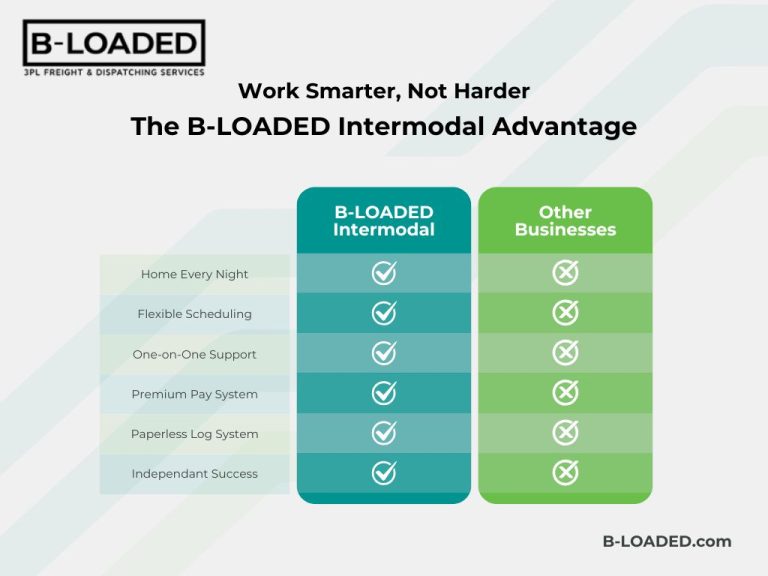 B-LOADED
3PL FREIGHT & DISPATCHING SERVICES

Work Smarter, Not Harder
The B-LOADED Intermodal Advantage

| | B-LOADED Intermodal | Other Businesses |
|---|---|---|
| Home Every Night | ✓ | ✗ |
| Flexible Scheduling | ✓ | ✗ |
| One-on-One Support | ✓ | ✗ |
| Premium Pay System | ✓ | ✗ |
| Paperless Log System | ✓ | ✗ |
| Independant Success | ✓ | ✗ |

B-LOADED.com